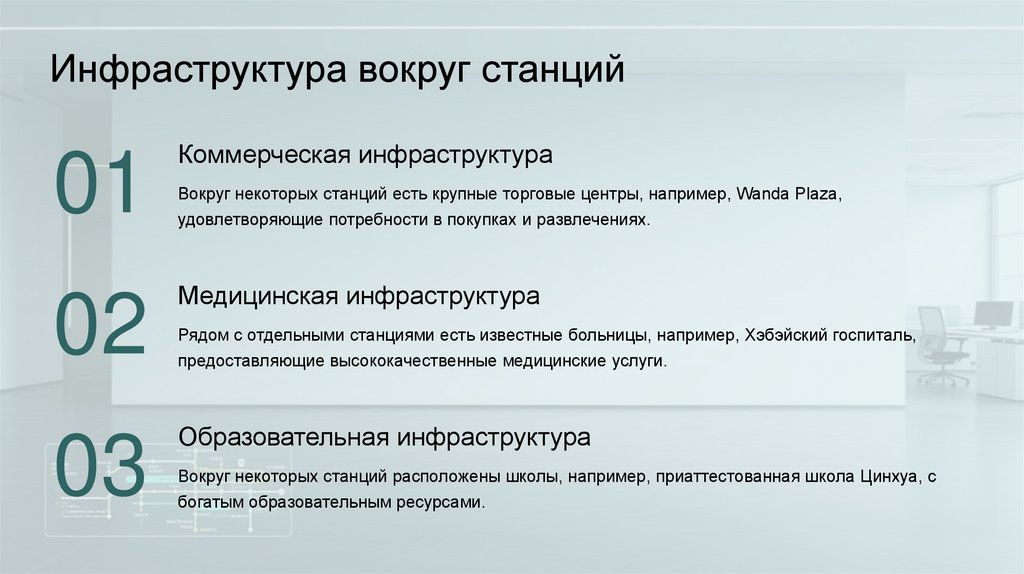 Инфраструктура вокруг станций

01

Коммерческая инфраструктура

Вокруг некоторых станций есть крупные торговые центры, например, Wanda Plaza, удовлетворяющие потребности в покупках и развлечениях.

02

Медицинская инфраструктура

Рядом с отдельными станциями есть известные больницы, например, Хэбэйский госпиталь, предоставляющие высококачественные медицинские услуги.

03

Образовательная инфраструктура

Вокруг некоторых станций расположены школы, например, приаттестованная школа Цинхуа, с богатым образовательным ресурсами.